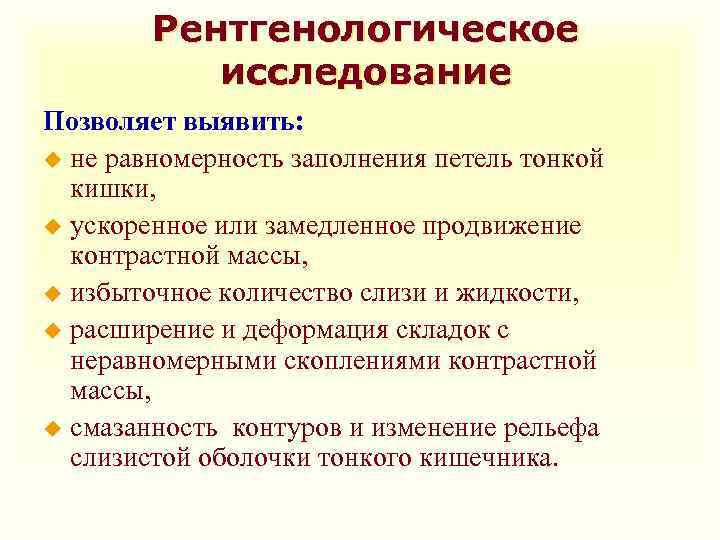 Рентгенологическое исследование

Позволяет выявить:

не равномерность заполнения петель тонкой кишки,

ускоренное или замедленное продвижение контрастной массы,

избыточное количество слизи и жидкости,

расширение и деформация складок с неравномерными скоплениями контрастной массы,

смазанность контуров и изменение рельефа слизистой оболочки тонкого кишечника.